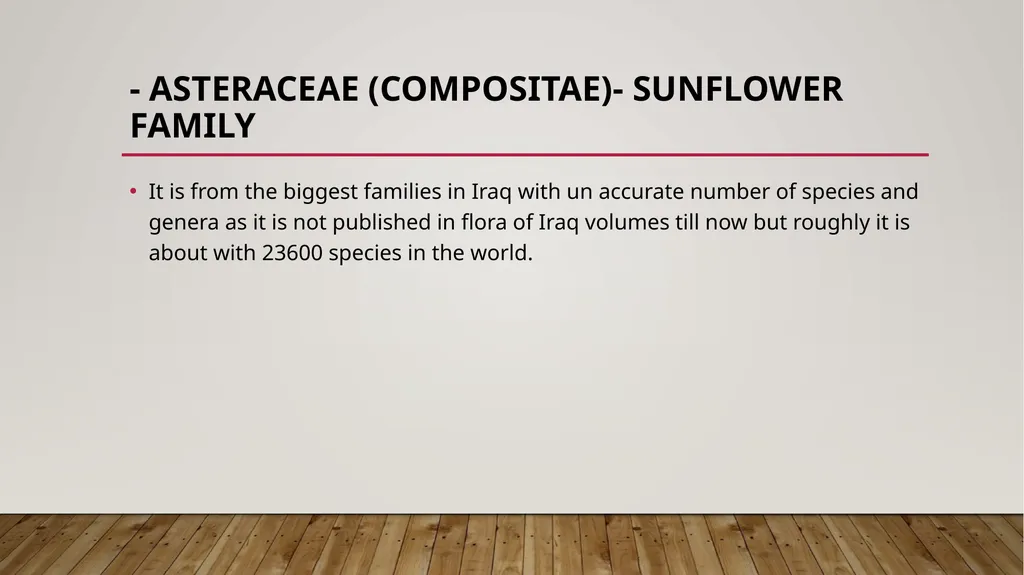 - ASTERACEAE (COMPOSITAE)- SUNFLOWER FAMILY

• It is from the biggest families in Iraq with un accurate number of species and genera as it is not published in flora of Iraq volumes till now but roughly it is about with 23600 species in the world.